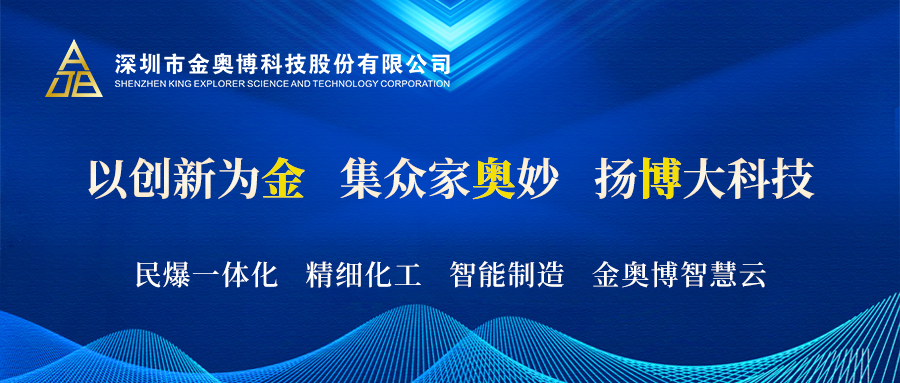 深圳市金奥博科技股份有限公司
SHENZHEN KING EXPLORER SCIENCE AND TECHNOLOGY CORPORATION

以创新为金 集众家奥妙 扬博大科技

民爆一体化 精细化工 智能制造 金奥博智慧云